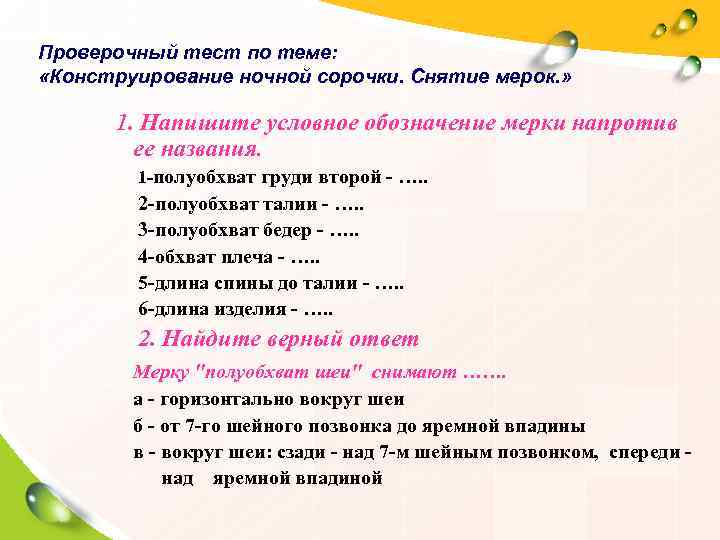 Проверочный тест по теме:
«Конструирование ночной сорочки. Снятие мерок.»

1. Напишите условное обозначение мерки напротив ее названия.

1-полуобхват груди второй - …..
2-полуобхват талии - …..
3-полуобхват бедер - …..
4-обхват плеча - …..
5-длина спины до талии - …..
6-длина изделия - …..

2. Найдите верный ответ

Мерку "полуобхват шеи" снимают …….
а - горизонтально вокруг шеи
б - от 7-го шейного позвонка до яремной впадины
в - вокруг шеи: сзади - над 7-м шейным позвонком, спереди - над яремной впадиной